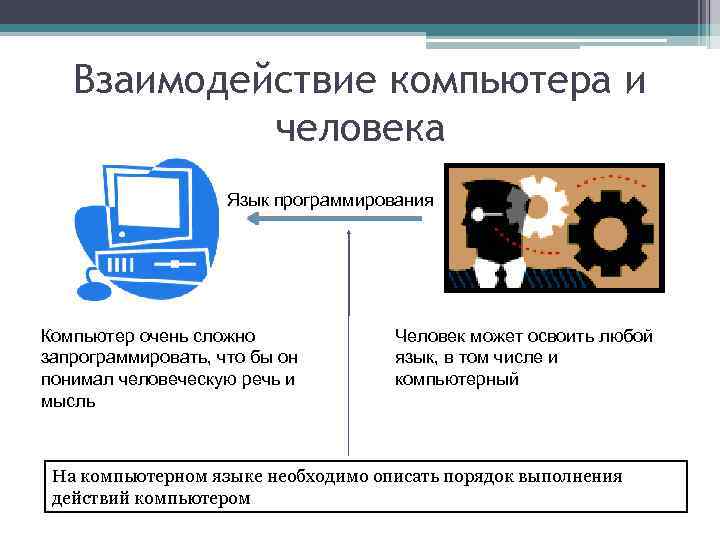 Взаимодействие компьютера и человека

Язык программирования

Компьютер очень сложно запрограммировать, что бы он понимал человеческую речь и мысль

Человек может освоить любой язык, в том числе и компьютерный

На компьютерном языке необходимо описать порядок выполнения действий компьютером